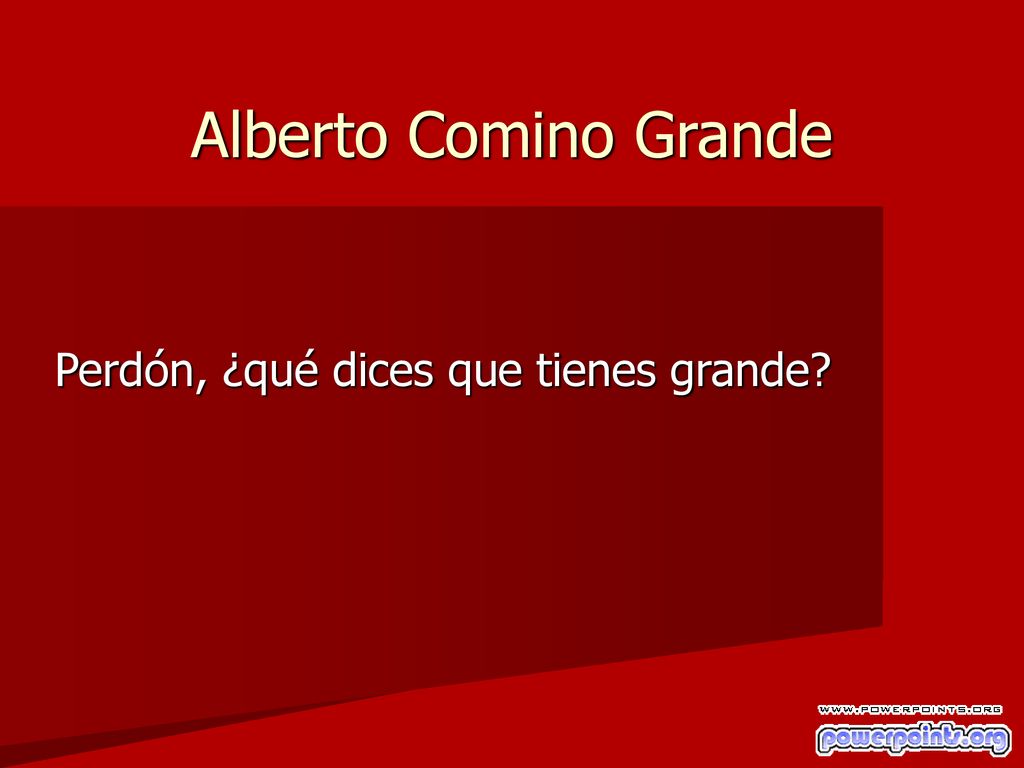 Alberto Comino Grande

Perdón, ¿qué dices que tienes grande?

WWW.POWERPOINTS.ORG
powerpoints.org